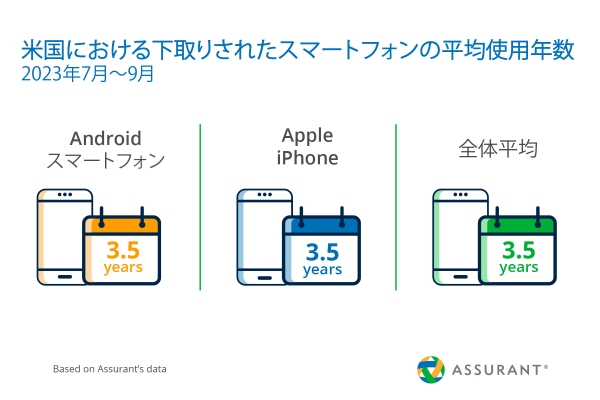 米国における下取りされたスマートフォンの平均使用年数
2023年7月～9月

Android
スマートフォン

3.5
years

Apple
iPhone

3.5
years

全体平均

3.5
years

Based on Assurant's data

ASSURANT®